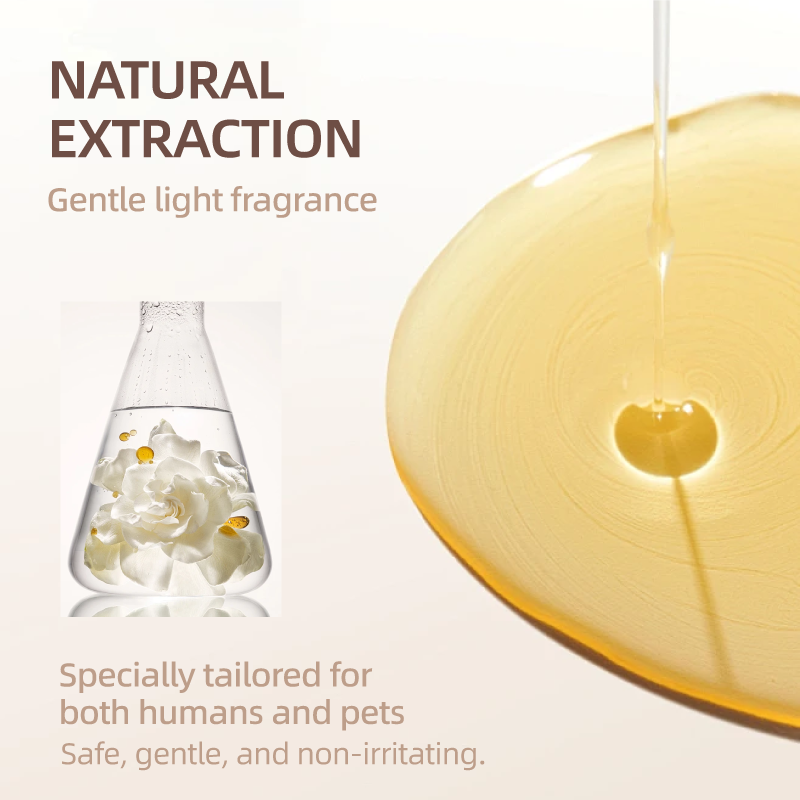 NATURAL EXTRACTION

Gentle light fragrance

Specially tailored for both humans and pets

Safe, gentle, and non-irritating.